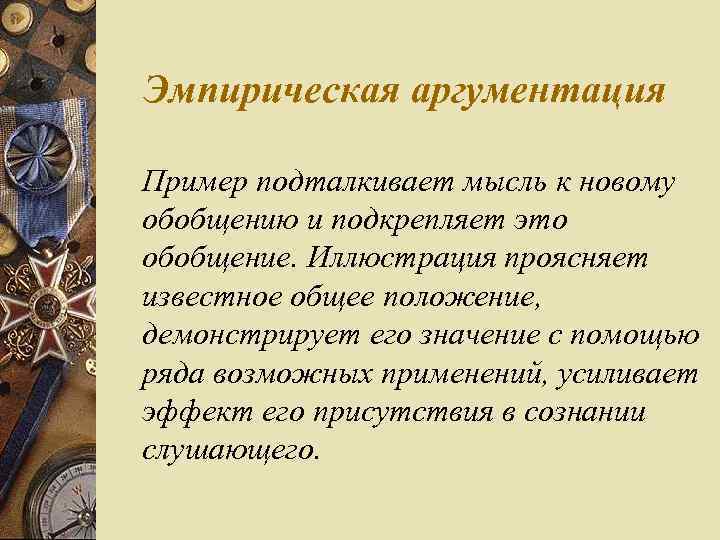 Эмпирическая аргументация

Пример подталкивает мысль к новому обобщению и подкрепляет это обобщение. Иллюстрация проясняет известное общее положение, демонстрирует его значение с помощью ряда возможных применений, усиливает эффект его присутствия в сознании слушающего.